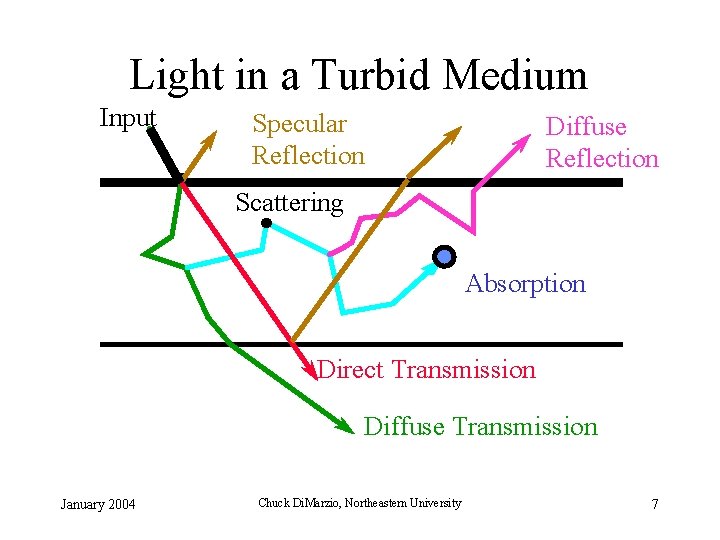 Light in a Turbid Medium

Input

Specular Reflection

Diffuse Reflection

Scattering

Absorption

Direct Transmission

Diffuse Transmission

January 2004

Chuck DiMarzio, Northeastern University

7